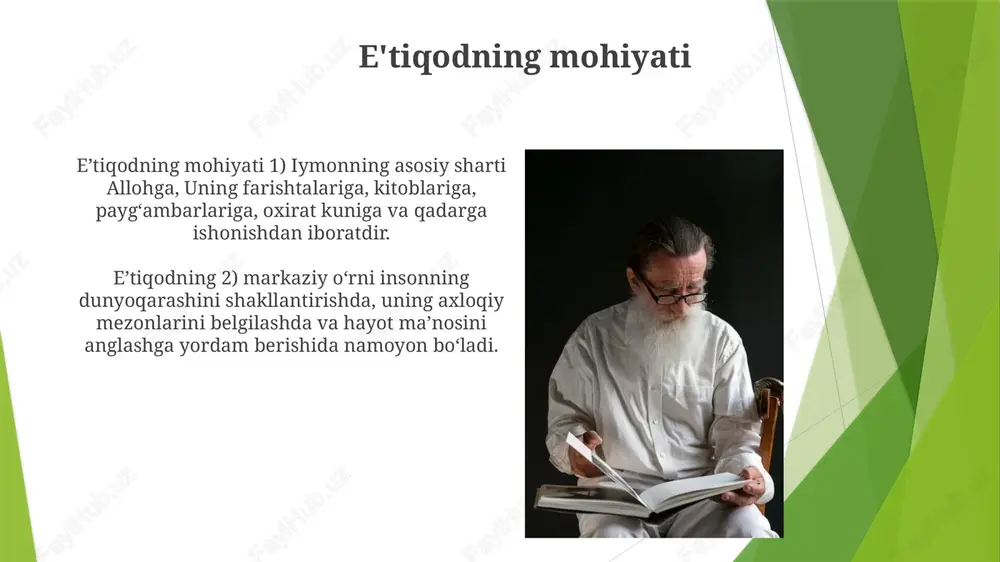 E'tiqodning mohiyati

E’tiqodning mohiyati 1) Iymonning asosiy sharti Allohga, Uning farishtalariga, kitoblariga, payg‘ambarlariga, oxirat kuniga va qadarga ishonishdan iboratdir.

E’tiqodning 2) markaziy o‘rni insonning dunyoqarashini shakllantirishda, uning axloqiy mezonlarini belgilashda va hayot ma’nosini anglashga yordam berishida namoyon bo‘ladi.

FaylHub.uz